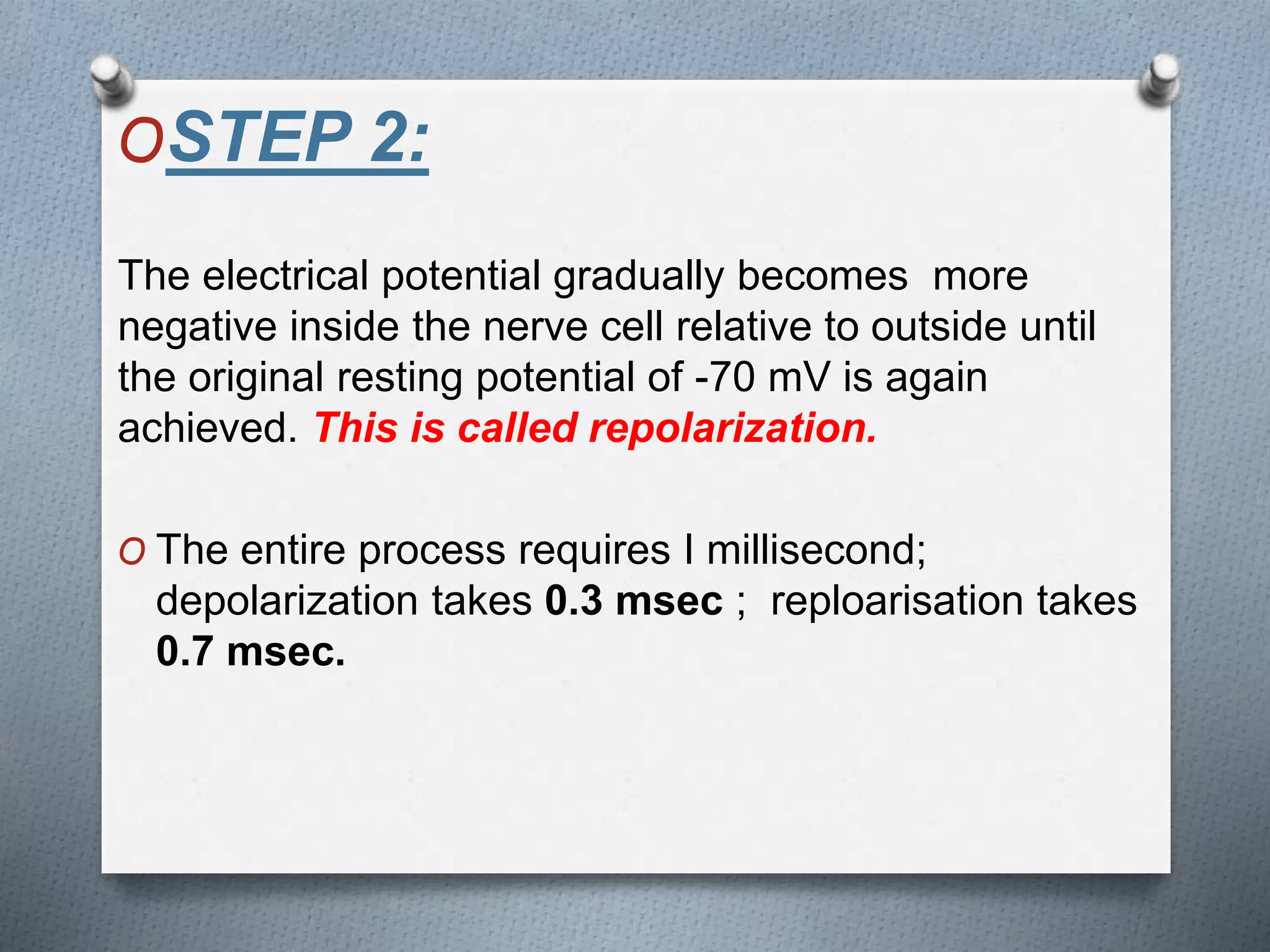 O STEP 2:

The electrical potential gradually becomes more negative inside the nerve cell relative to outside until the original resting potential of -70 mV is again achieved. This is called repolarization.

O The entire process requires I millisecond; depolarization takes 0.3 msec ; reploarisation takes 0.7 msec.